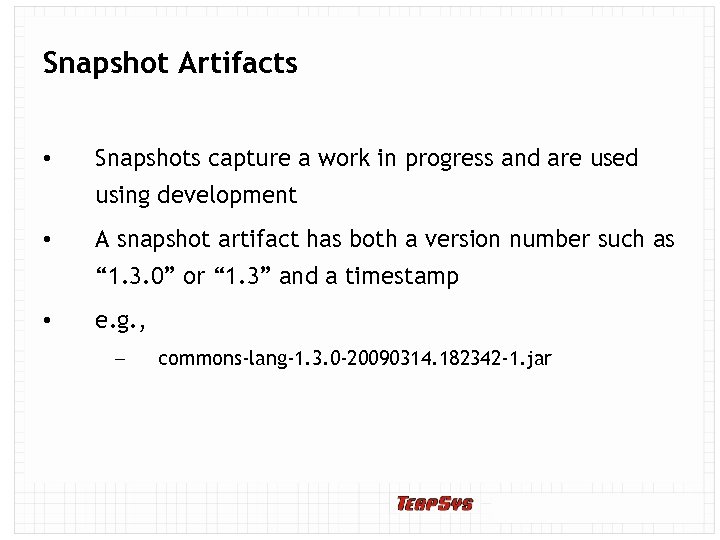 Snapshot Artifacts

• Snapshots capture a work in progress and are used using development

• A snapshot artifact has both a version number such as “1.3.0” or “1.3” and a timestamp

• e.g.,

– commons-lang-1.3.0-20090314.182342-1.jar

TERPSYS